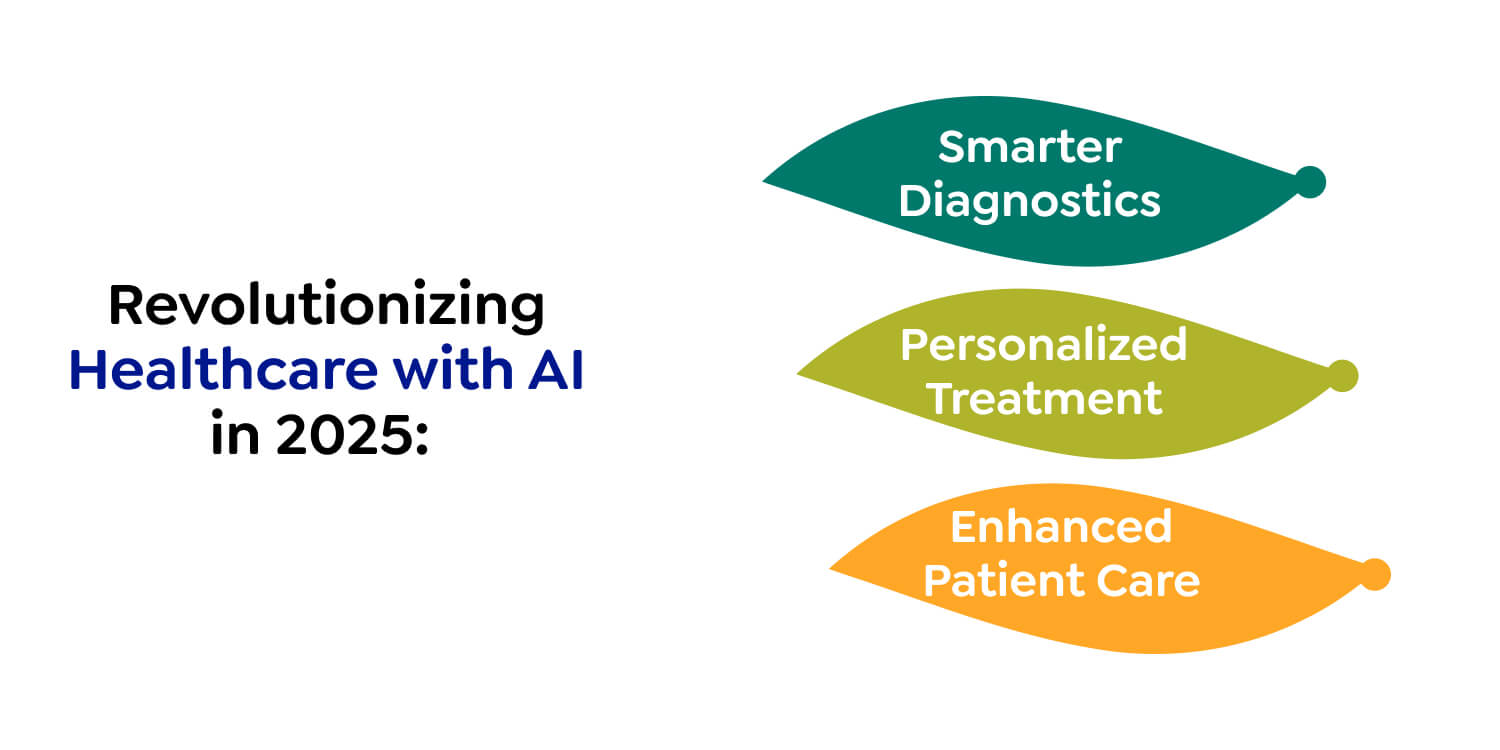 Revolutionizing Healthcare with AI in 2025:

Smarter Diagnostics

Personalized Treatment

Enhanced Patient Care